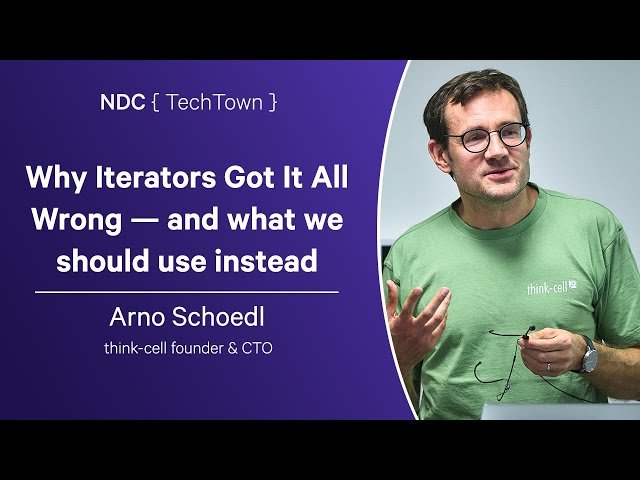 NDC { TechTown }

Why Iterators Got It All Wrong — and what we should use instead

Arno Schoedl

think-cell founder & CTO

think-cell